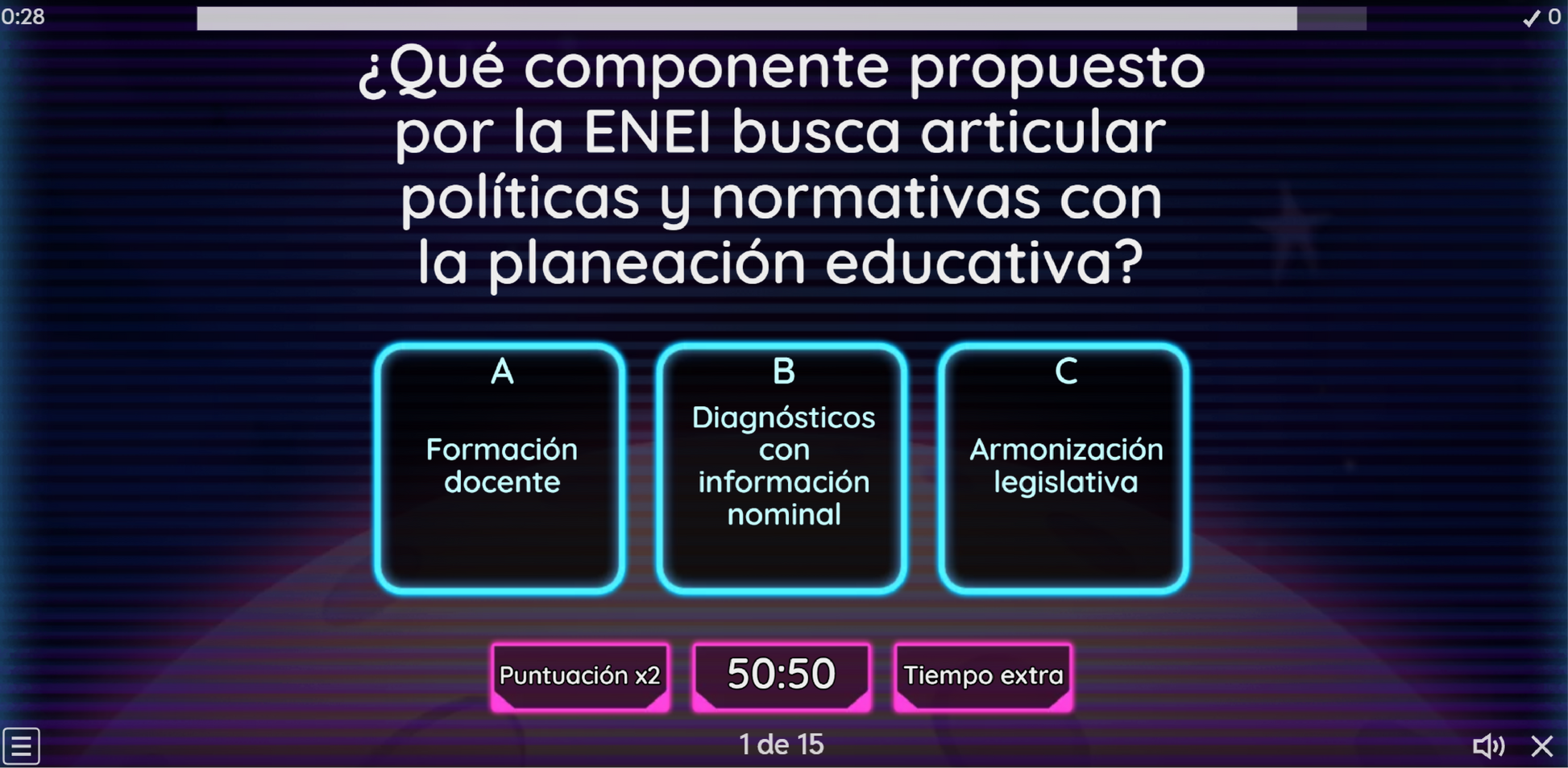 0:28

✓ 0

¿Qué componente propuesto por la ENEI busca articular políticas y normativas con la planeación educativa?

A
Formación docente

B
Diagnósticos con información nominal

C
Armonización legislativa

Puntuación x2

50:50

Tiempo extra

1 de 15